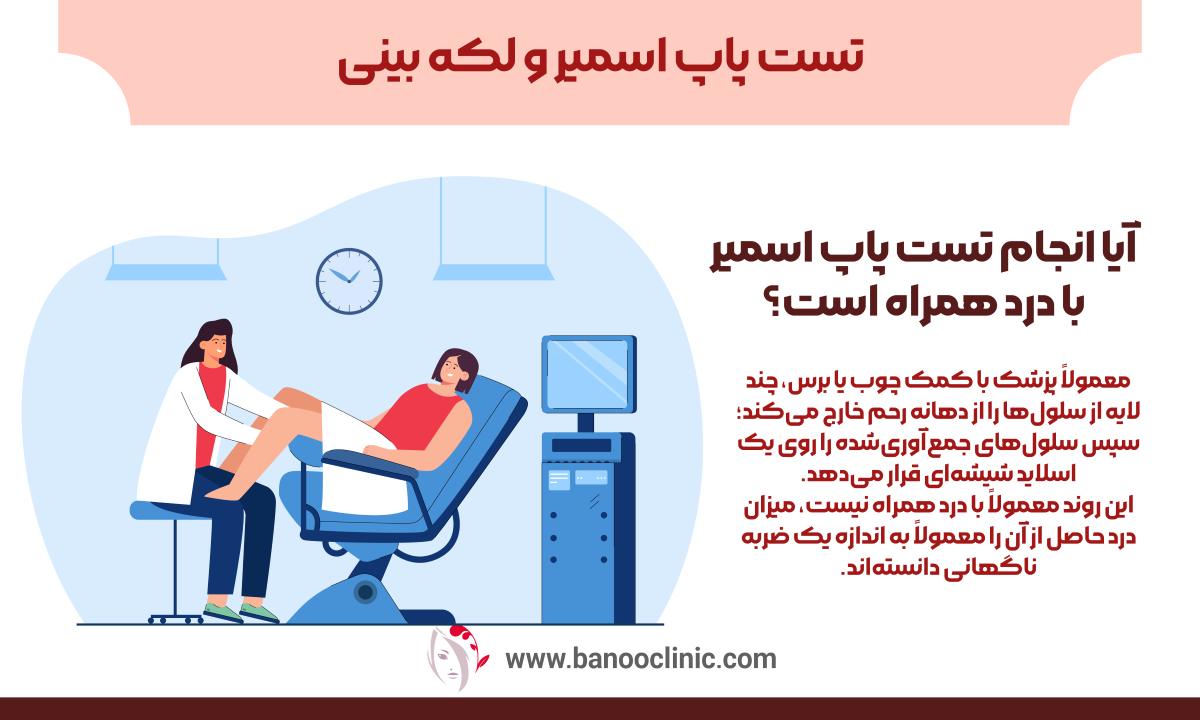 تست پاپ اسمیر و لکه بینی

آیا انجام تست پاپ اسمیر با درد همراه است؟

معمولاً پزشک با کمک چوب یا برس، چند لایه از سلول‌ها را از دهانه رحم خارج می‌کند؛ سپس سلول‌های جمع‌آوری‌شده را روی یک اسلاید شیشه‌ای قرار می‌دهد.
این روند معمولاً با درد همراه نیست، میزان درد حاصل از آن را معمولاً به اندازه یک ضربه ناگهانی دانسته‌اند.

www.banooclinic.com